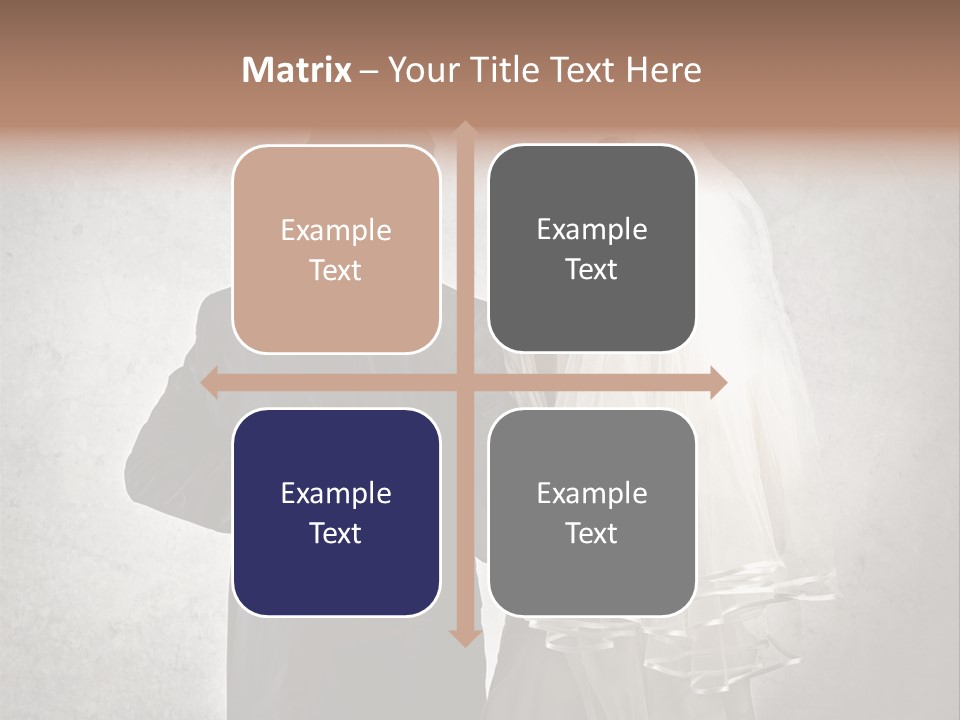 Matrix – Your Title Text Here

Example Text

Example Text

Example Text

Example Text